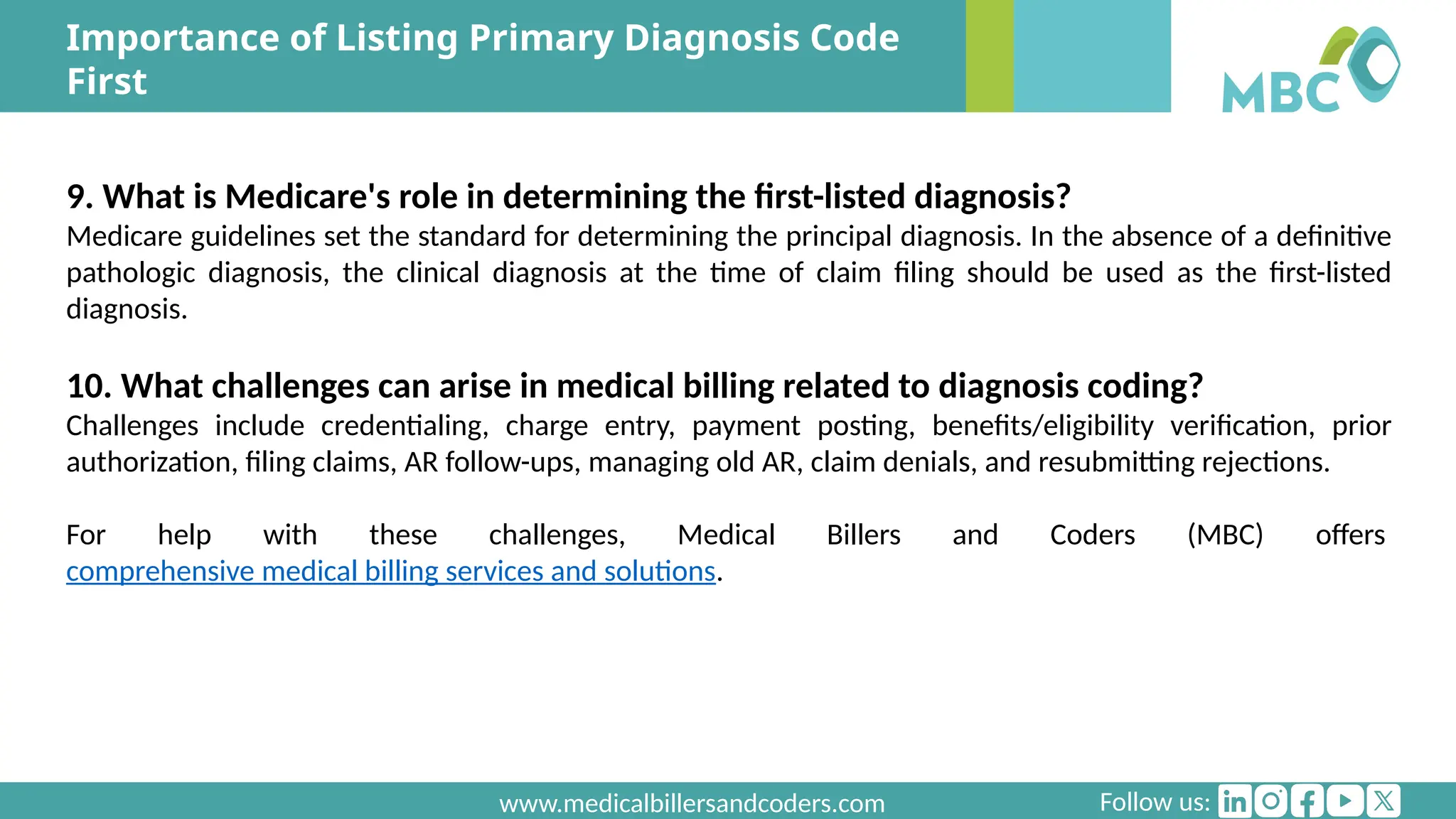 Importance of Listing Primary Diagnosis Code First

MBC

9. What is Medicare's role in determining the first-listed diagnosis?
Medicare guidelines set the standard for determining the principal diagnosis. In the absence of a definitive pathologic diagnosis, the clinical diagnosis at the time of claim filing should be used as the first-listed diagnosis.

10. What challenges can arise in medical billing related to diagnosis coding?
Challenges include credentialing, charge entry, payment posting, benefits/eligibility verification, prior authorization, filing claims, AR follow-ups, managing old AR, claim denials, and resubmitting rejections.

For help with these challenges, Medical Billers and Coders (MBC) offers comprehensive medical billing services and solutions.

www.medicalbillersandcoders.com

Follow us: